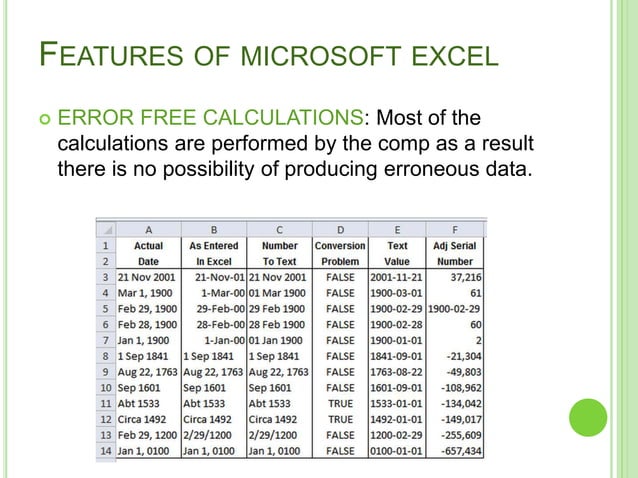 FEATURES OF MICROSOFT EXCEL

ERROR FREE CALCULATIONS: Most of the calculations are performed by the comp as a result there is no possibility of producing erroneous data.

| | A | B | C | D | E | F |
|---|---|---|---|---|---|---|
| 1 | Actual | As Entered | Number | Conversion | Text | Adj Serial |
| 2 | Date | In Excel | To Text | Problem | Value | Number |
| 3 | 21 Nov 2001 | 21-Nov-01 | 21 Nov 2001 | FALSE | 2001-11-21 | 37,216 |
| 4 | Mar 1, 1900 | 1-Mar-00 | 01 Mar 1900 | FALSE | 1900-03-01 | 61 |
| 5 | Feb 29, 1900 | 29-Feb-00 | 29 Feb 1900 | FALSE | 1900-02-29 | 1900-02-29 |
| 6 | Feb 28, 1900 | 28-Feb-00 | 28 Feb 1900 | FALSE | 1900-02-28 | 60 |
| 7 | Jan 1, 1900 | 1-Jan-00 | 01 Jan 1900 | FALSE | 1900-01-01 | 2 |
| 8 | 1 Sep 1841 | 1 Sep 1841 | 1 Sep 1841 | FALSE | 1841-09-01 | -21,304 |
| 9 | Aug 22, 1763 | Aug 22, 1763 | Aug 22, 1763 | FALSE | 1763-08-22 | -49,803 |
| 10 | Sep 1601 | Sep 1601 | Sep 1601 | FALSE | 1601-09-01 | -108,962 |
| 11 | Abt 1533 | Abt 1533 | Abt 1533 | TRUE | 1533-01-01 | -134,042 |
| 12 | Circa 1492 | Circa 1492 | Circa 1492 | TRUE | 1492-01-01 | -149,017 |
| 13 | Feb 29, 1200 | 2/29/1200 | 2/29/1200 | FALSE | 1200-02-29 | -255,609 |
| 14 | Jan 1, 0100 | Jan 1, 0100 | Jan 1, 0100 | FALSE | 0100-01-01 | -657,434 |